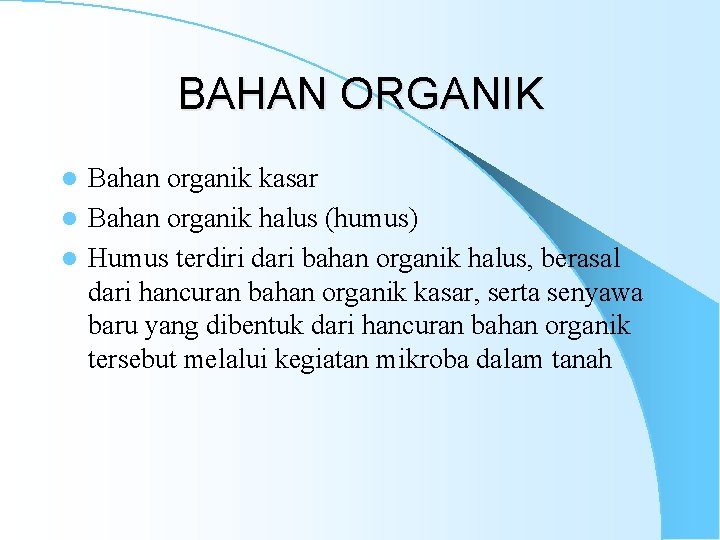 BAHAN ORGANIK

- Bahan organik kasar
- Bahan organik halus (humus)
- Humus terdiri dari bahan organik halus, berasal dari hancuran bahan organik kasar, serta senyawa baru yang dibentuk dari hancuran bahan organik tersebut melalui kegiatan mikroba dalam tanah